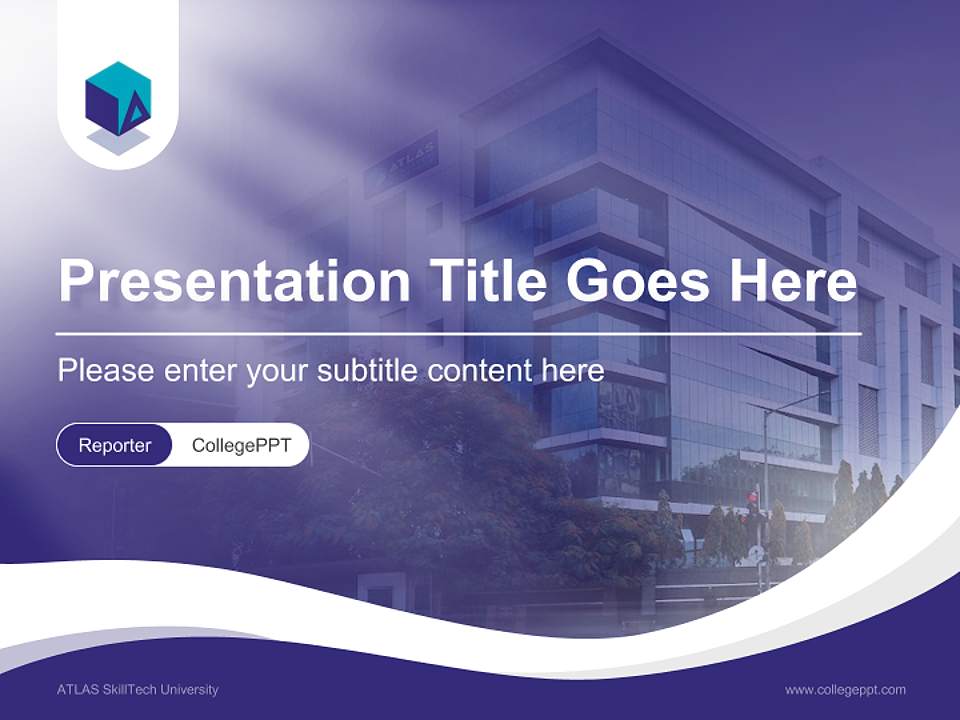 ATLAS

Presentation Title Goes Here

Please enter your subtitle content here

Reporter CollegePPT

ATLAS SkillTech University

www.collegeppt.com